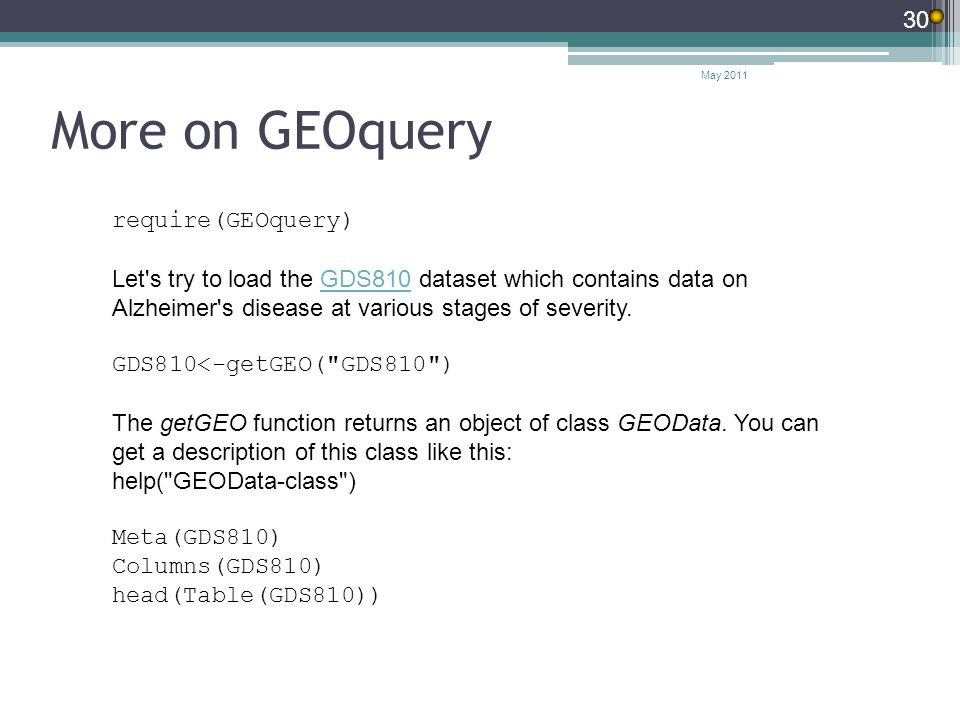 30

May 2011

More on GEOquery

require(GEOquery)

Let's try to load the GDS810 dataset which contains data on Alzheimer's disease at various stages of severity.

GDS810<-getGEO("GDS810")

The getGEO function returns an object of class GEOData. You can get a description of this class like this:
help("GEOData-class")

Meta(GDS810)
Columns(GDS810)
head(Table(GDS810))